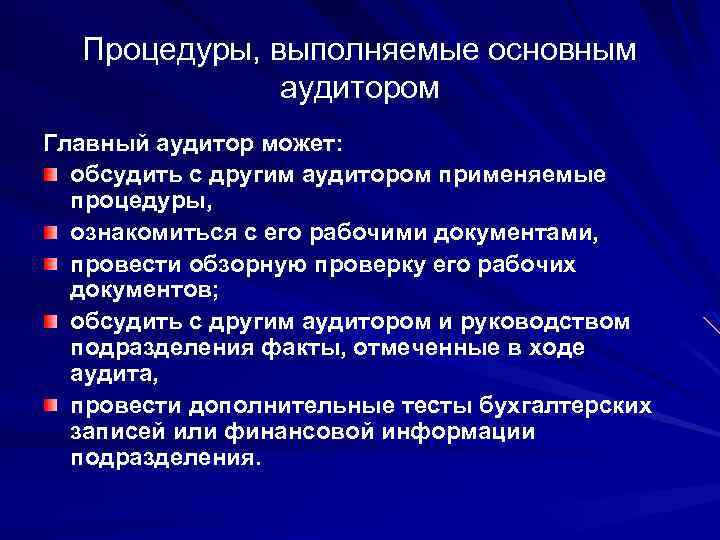 Процедуры, выполняемые основным аудитором

Главный аудитор может:
обсудить с другим аудитором применяемые процедуры,
ознакомиться с его рабочими документами,
провести обзорную проверку его рабочих документов;
обсудить с другим аудитором и руководством подразделения факты, отмеченные в ходе аудита,
провести дополнительные тесты бухгалтерских записей или финансовой информации подразделения.